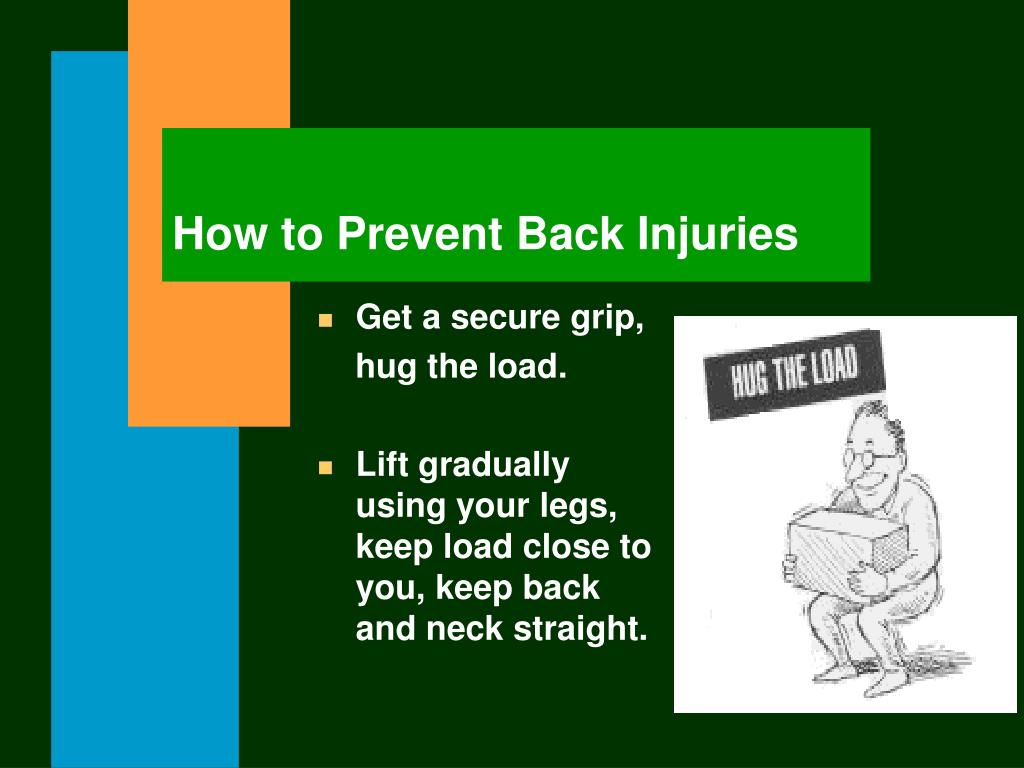 How to Prevent Back Injuries

- Get a secure grip, hug the load.
- Lift gradually using your legs, keep load close to you, keep back and neck straight.

HUG THE LOAD